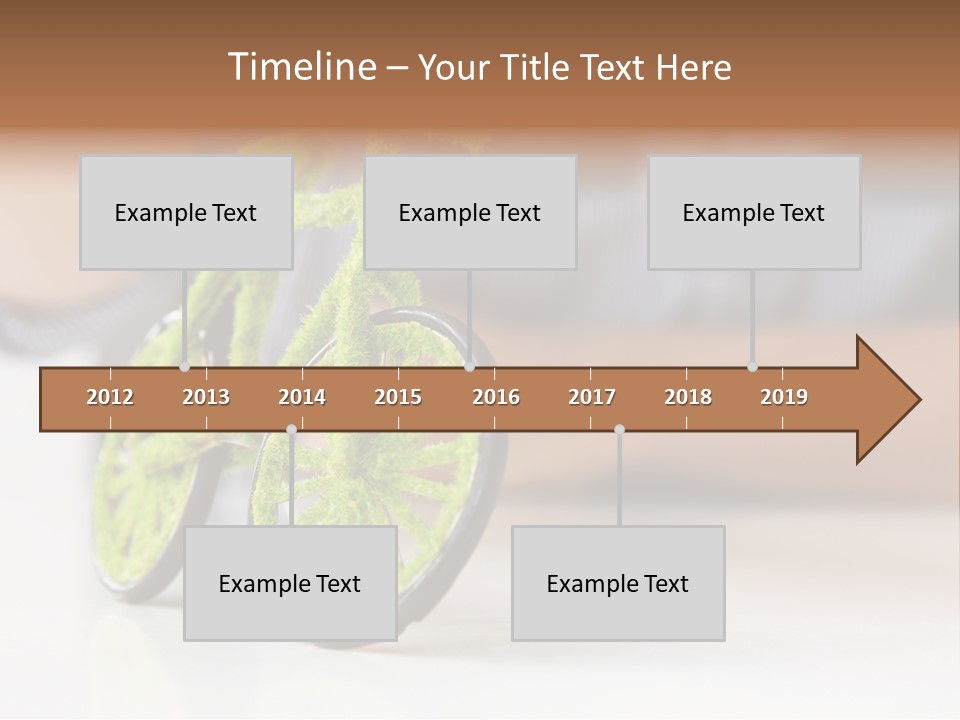 Timeline – Your Title Text Here

Example Text

Example Text

Example Text

2012 2013 2014 2015 2016 2017 2018 2019

Example Text

Example Text